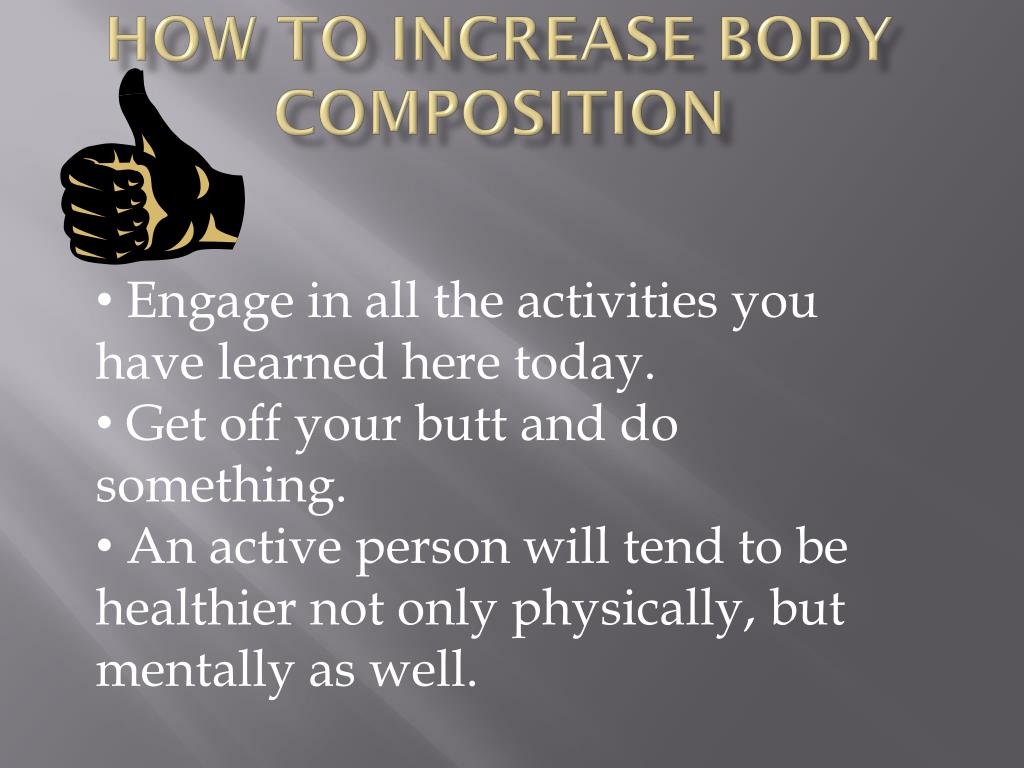 HOW TO INCREASE BODY COMPOSITION

• Engage in all the activities you have learned here today.
• Get off your butt and do something.
• An active person will tend to be healthier not only physically, but mentally as well.